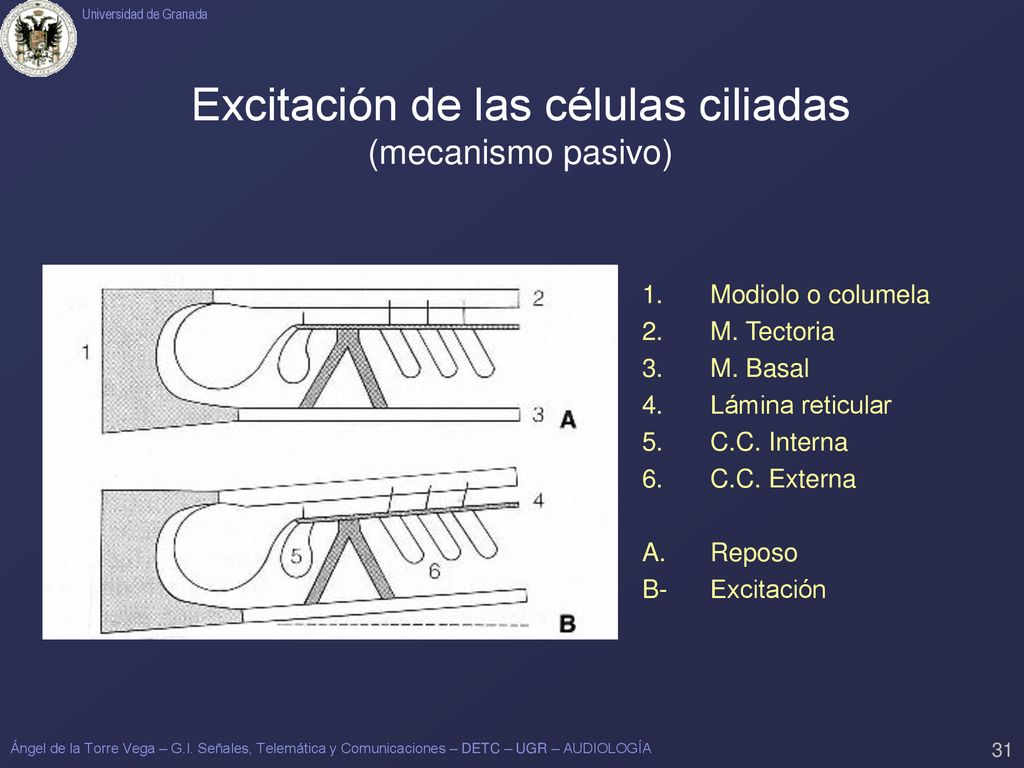 Universidad de Granada

Excitación de las células ciliadas
(mecanismo pasivo)

1
2
3
A
4
5
6
B

1. Modiolo o columela
2. M. Tectoria
3. M. Basal
4. Lámina reticular
5. C.C. Interna
6. C.C. Externa

A. Reposo
B- Excitación

Ángel de la Torre Vega – G.I. Señales, Telemática y Comunicaciones – DETC – UGR – AUDIOLOGÍA

31